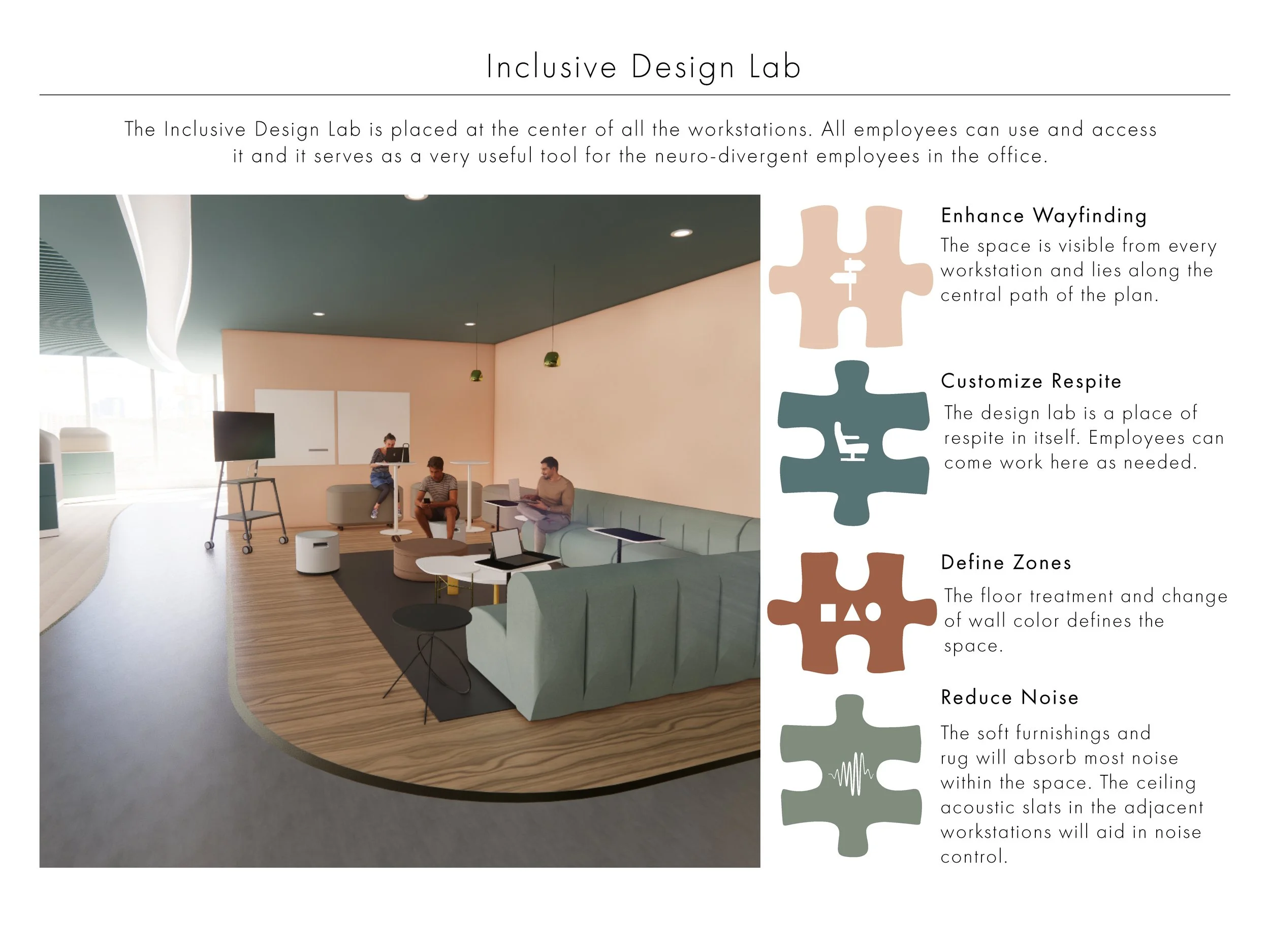 Inclusive Design Lab

The Inclusive Design Lab is placed at the center of all the workstations. All employees can use and access it and it serves as a very useful tool for the neuro-divergent employees in the office.

Enhance Wayfinding
The space is visible from every workstation and lies along the central path of the plan.

Customize Respite
The design lab is a place of respite in itself. Employees can come work here as needed.

Define Zones
The floor treatment and change of wall color defines the space.

Reduce Noise
The soft furnishings and rug will absorb most noise within the space. The ceiling acoustic slats in the adjacent workstations will aid in noise control.